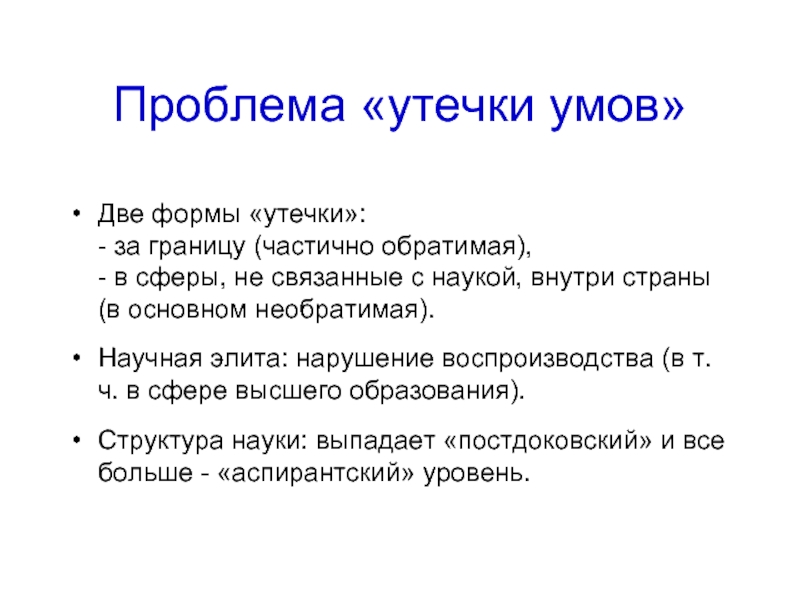 Проблема «утечки умов»

• Две формы «утечки»:
- за границу (частично обратимая),
- в сферы, не связанные с наукой, внутри страны (в основном необратимая).

• Научная элита: нарушение воспроизводства (в т. ч. в сфере высшего образования).

• Структура науки: выпадает «постдоковский» и все больше - «аспирантский» уровень.